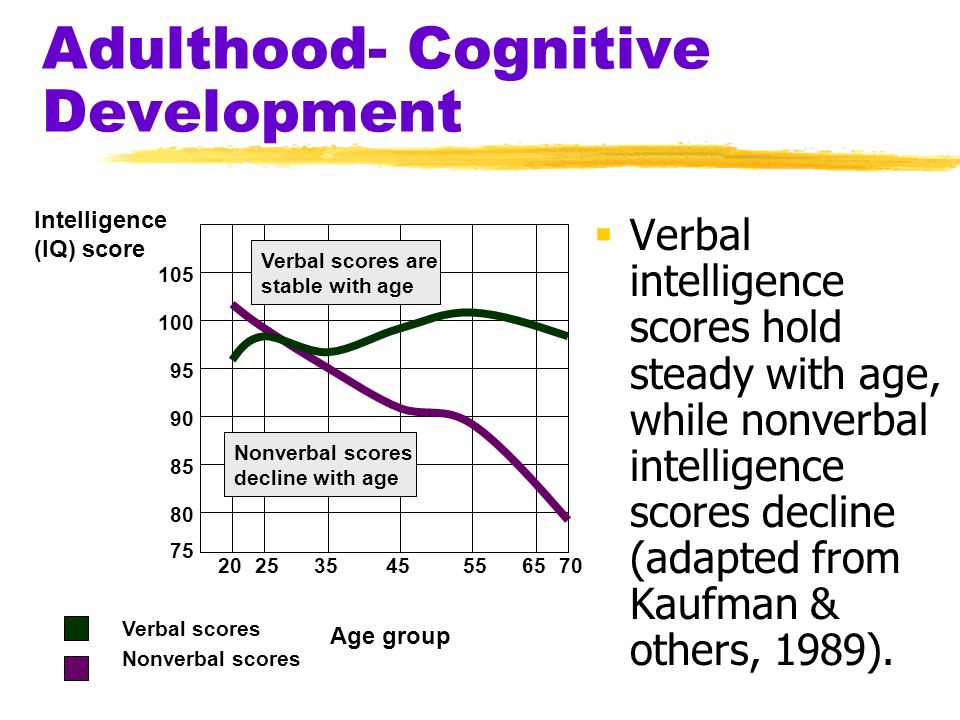 Adulthood- Cognitive Development

Intelligence (IQ) score

105
100
95
90
85
80
75

Verbal scores are stable with age

Nonverbal scores decline with age

20 25 35 45 55 65 70

Verbal scores
Nonverbal scores

Age group

Verbal intelligence scores hold steady with age, while nonverbal intelligence scores decline (adapted from Kaufman & others, 1989).